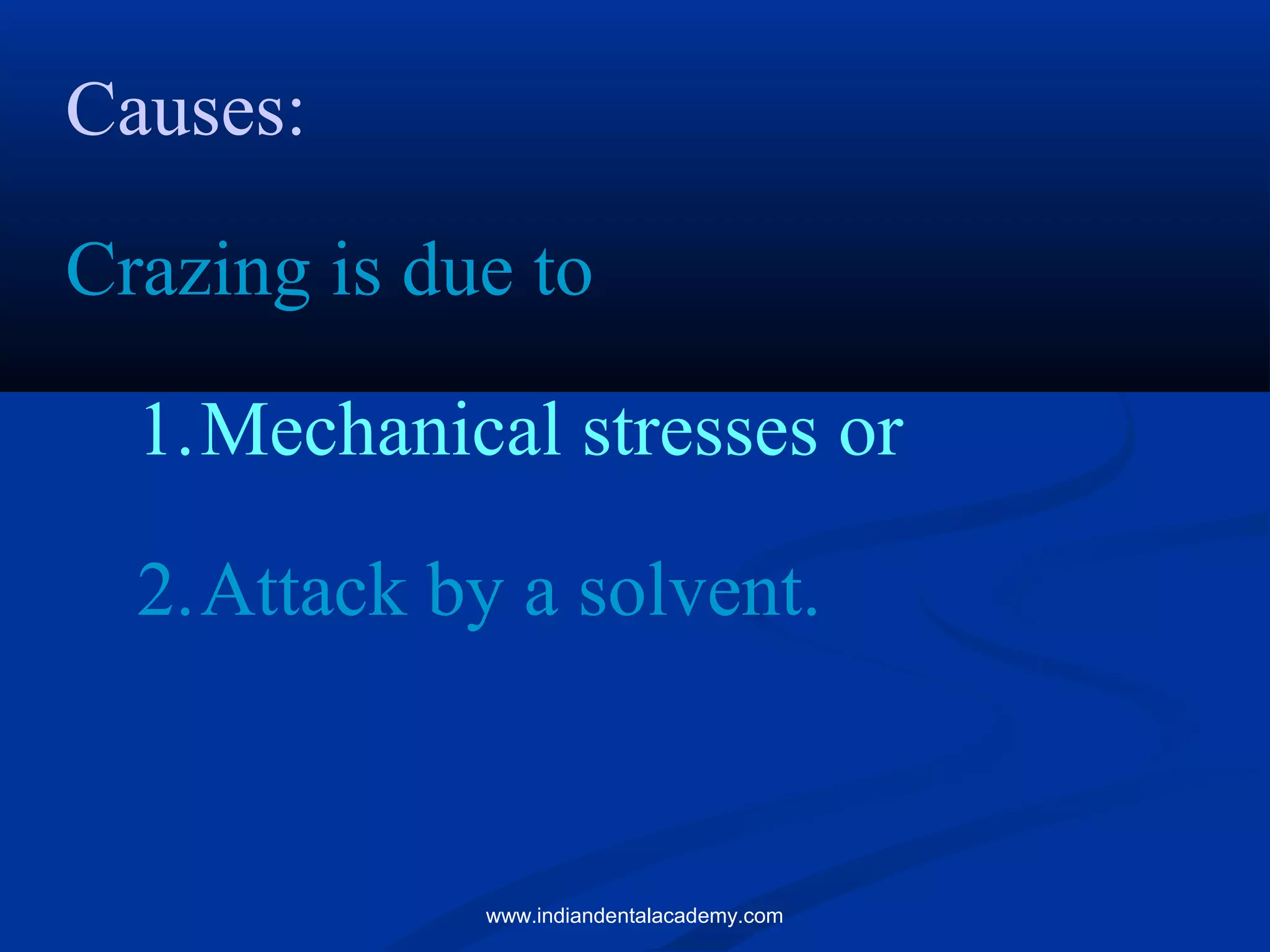 Causes:

Crazing is due to

1. Mechanical stresses or

2. Attack by a solvent.

www.indiandentalacademy.com